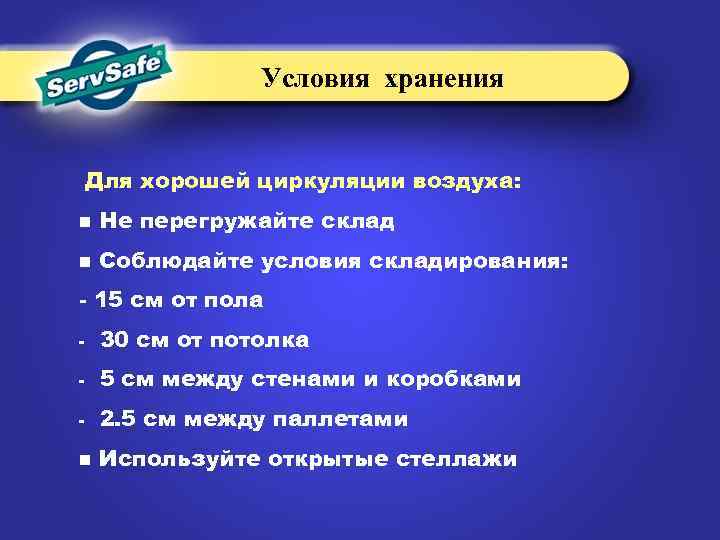 ServSafe®

Условия хранения

Для хорошей циркуляции воздуха:

■ Не перегружайте склад

■ Соблюдайте условия складирования:

- 15 см от пола

- 30 см от потолка

- 5 см между стенами и коробками

- 2.5 см между паллетами

■ Используйте открытые стеллажи